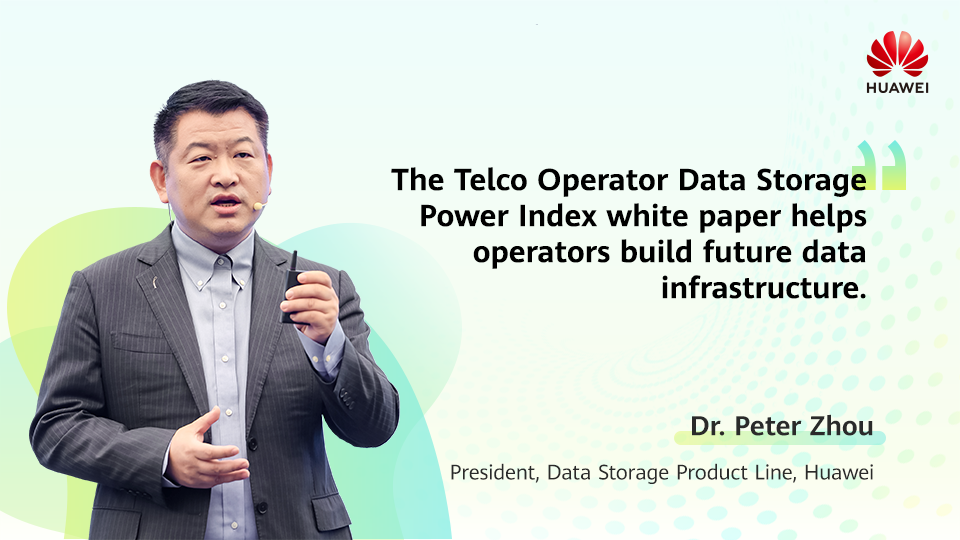 HUAWEI

The Telco Operator Data Storage Power Index white paper helps operators build future data infrastructure.

Dr. Peter Zhou

President, Data Storage Product Line, Huawei